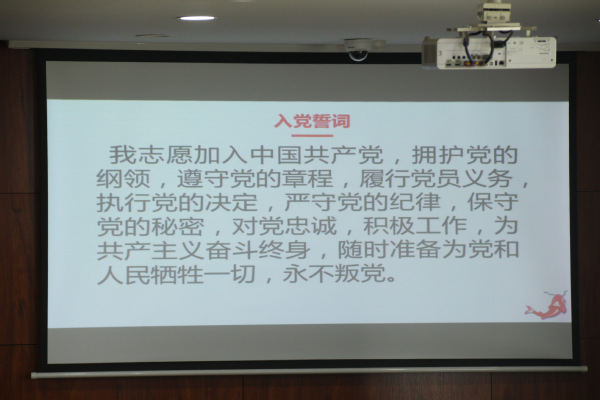 入党誓词

我志愿加入中国共产党，拥护党的纲领，遵守党的章程，履行党员义务，执行党的决定，严守党的纪律，保守党的秘密，对党忠诚，积极工作，为共产主义奋斗终身，随时准备为党和人民牺牲一切，永不叛党。